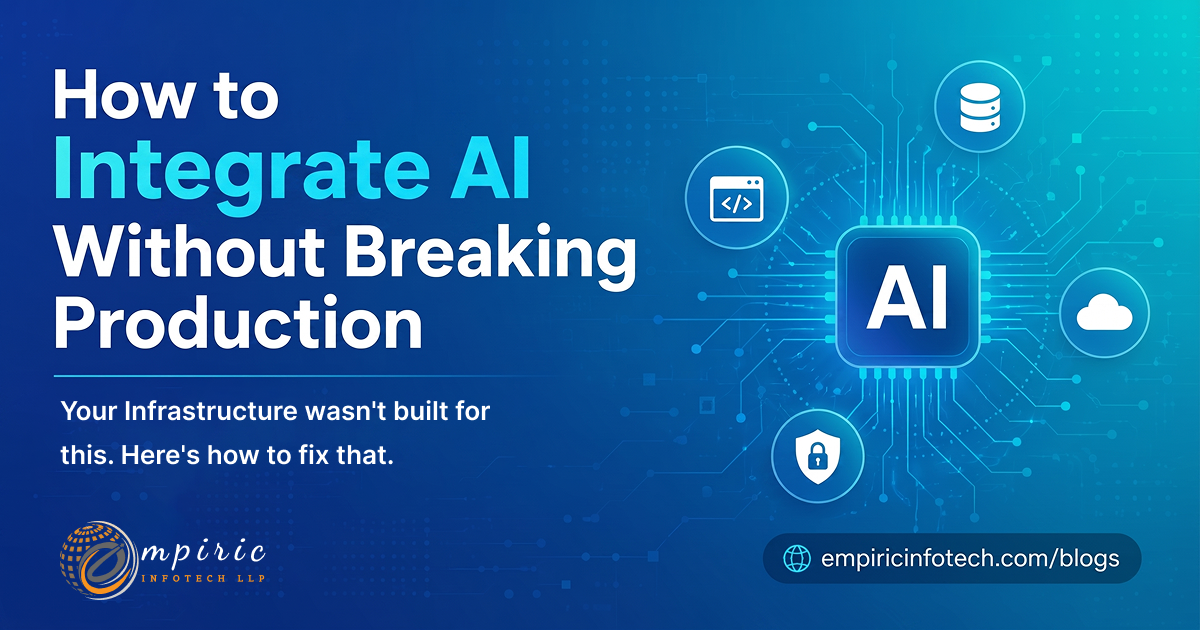 How to Integrate AI Without Breaking Production

Your Infrastructure wasn't built for this. Here's how to fix that.

</>

AI

empiric
INFOTECH LLP

empiricinfotech.com/blogs